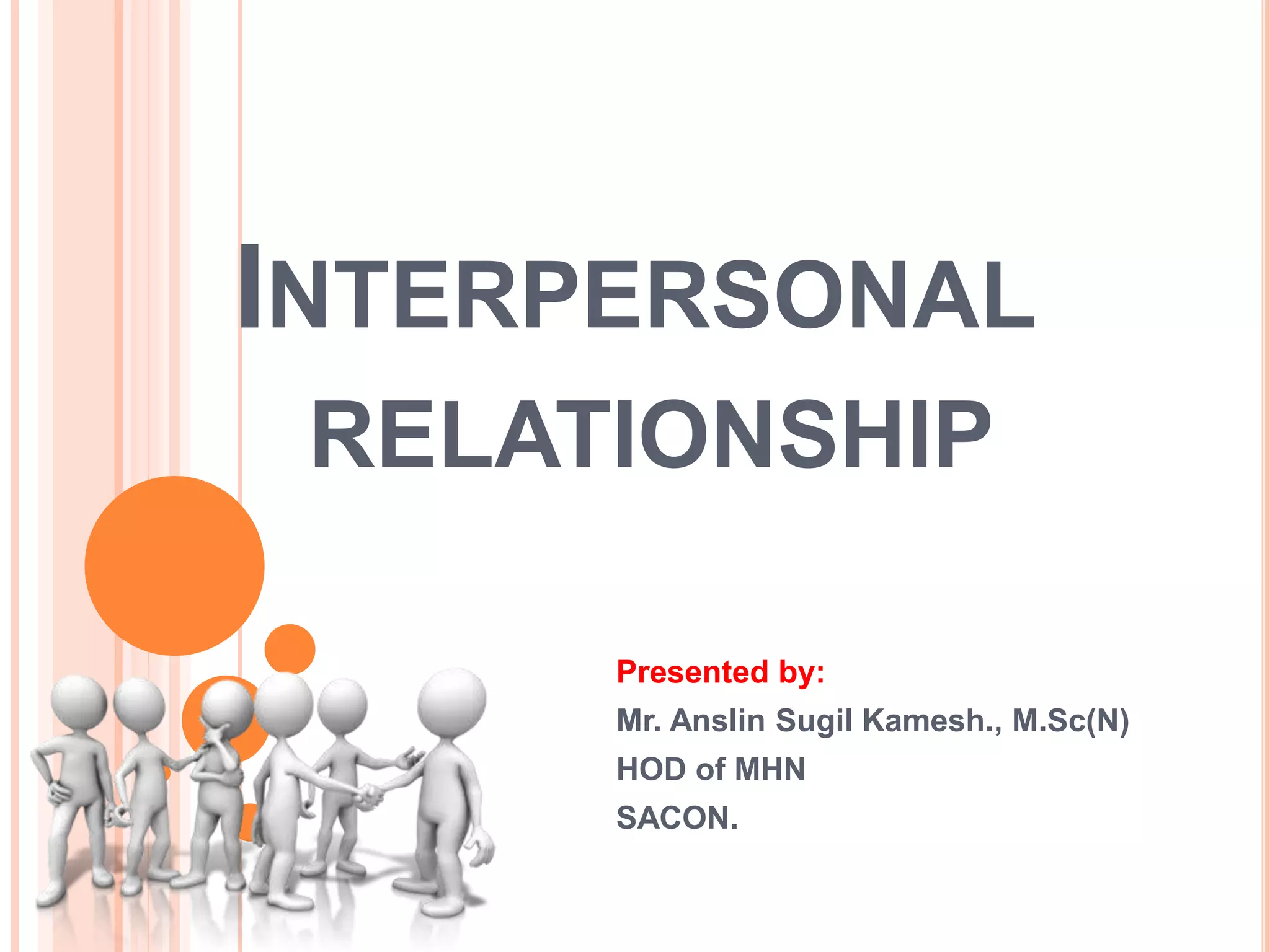 INTERPERSONAL RELATIONSHIP

Presented by:
Mr. Anslin Sugil Kamesh., M.Sc(N)
HOD of MHN
SACON.